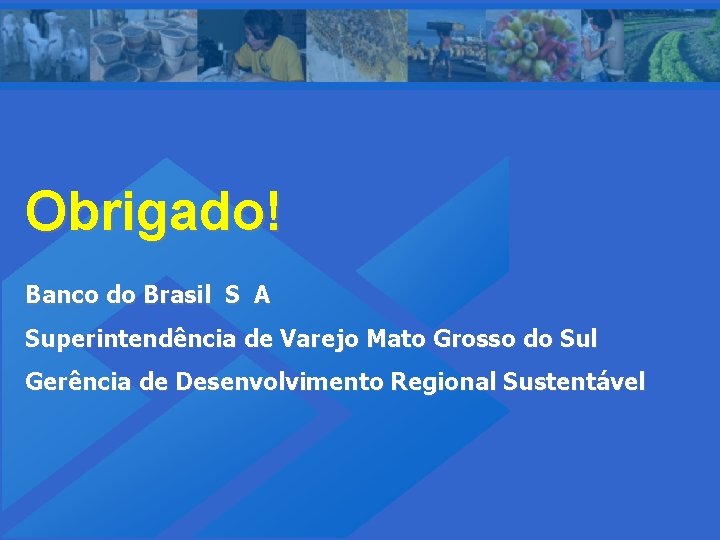 Obrigado!

Banco do Brasil S A

Superintendência de Varejo Mato Grosso do Sul

Gerência de Desenvolvimento Regional Sustentável